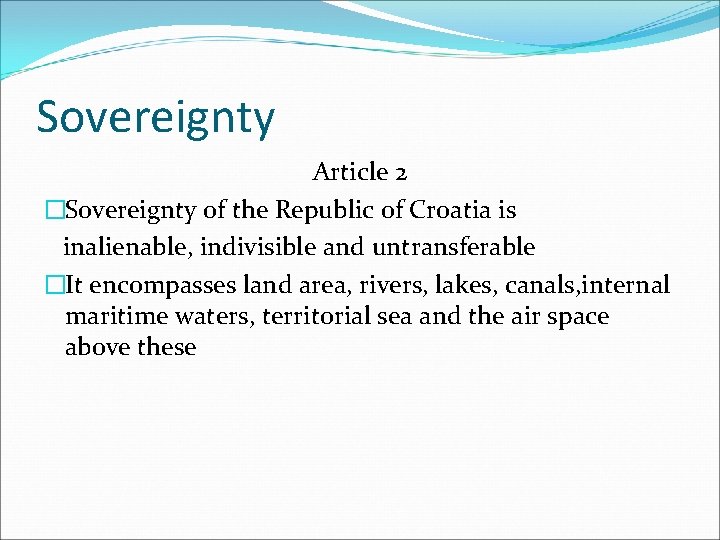 Sovereignty

Article 2

□Sovereignty of the Republic of Croatia is inalienable, indivisible and untransferable

□It encompasses land area, rivers, lakes, canals,internal maritime waters, territorial sea and the air space above these